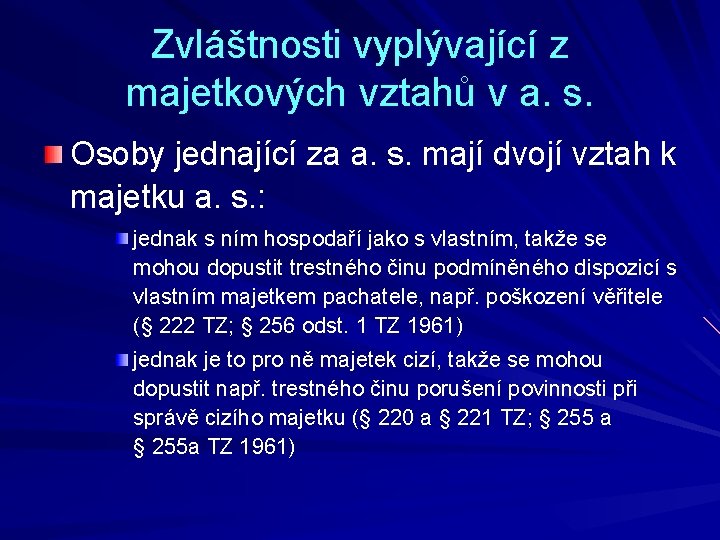 Zvláštnosti vyplývající z majetkových vztahů v a. s.

Osoby jednající za a. s. mají dvojí vztah k majetku a. s.:

jednak s ním hospodaří jako s vlastním, takže se mohou dopustit trestného činu podmíněného dispozicí s vlastním majetkem pachatele, např. poškození věřitele (§ 222 TZ; § 256 odst. 1 TZ 1961)

jednak je to pro ně majetek cizí, takže se mohou dopustit např. trestného činu porušení povinnosti při správě cizího majetku (§ 220 a § 221 TZ; § 255 a § 255a TZ 1961)